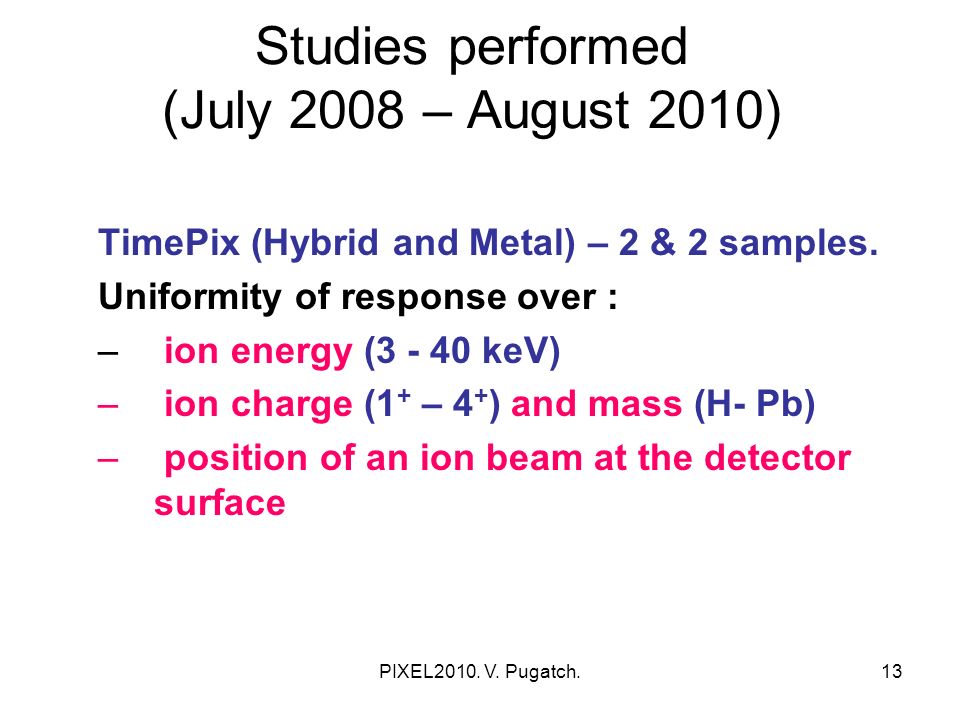 Studies performed
(July 2008 – August 2010)

TimePix (Hybrid and Metal) – 2 & 2 samples.

Uniformity of response over :

– ion energy (3 - 40 keV)

– ion charge ($1^+$ – $4^+$) and mass (H- Pb)

– position of an ion beam at the detector surface

PIXEL2010. V. Pugatch.

13